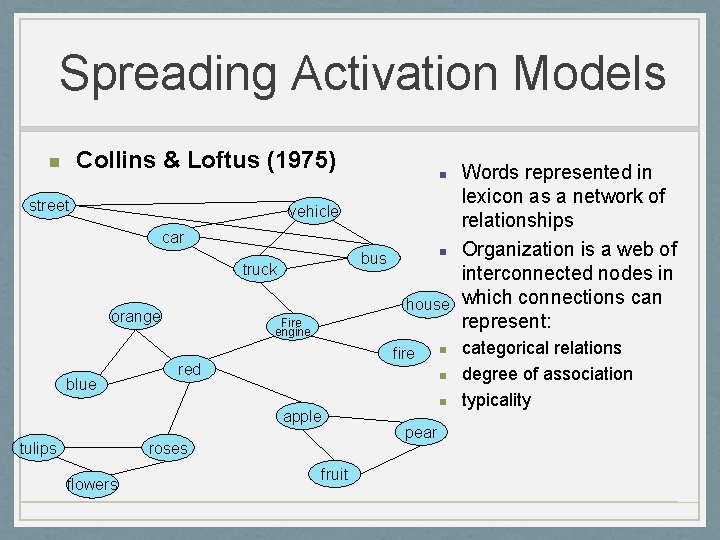 Spreading Activation Models

Collins & Loftus (1975)

street
vehicle
car
bus
truck
house
orange
Fire engine
fire
red
blue
apple
pear
tulips
roses
fruit
flowers

Words represented in lexicon as a network of relationships

Organization is a web of interconnected nodes in which connections can represent:

categorical relations

degree of association

typicality